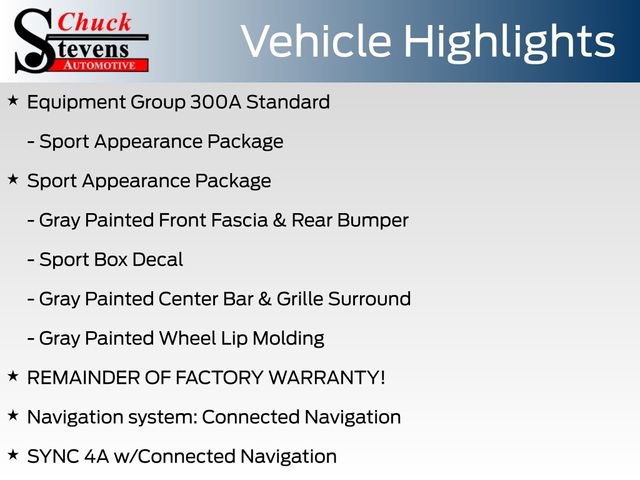 Chuck Stevens AUTOMOTIVE

Vehicle Highlights

★ Equipment Group 300A Standard

- Sport Appearance Package

★ Sport Appearance Package

- Gray Painted Front Fascia & Rear Bumper

- Sport Box Decal

- Gray Painted Center Bar & Grille Surround

- Gray Painted Wheel Lip Molding

★ REMAINDER OF FACTORY WARRANTY!

★ Navigation system: Connected Navigation

★ SYNC 4A w/Connected Navigation